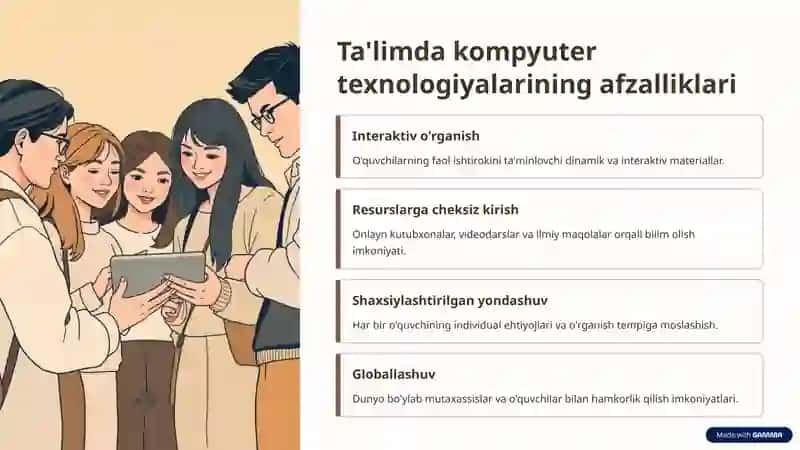 Ta'limda kompyuter texnologiyalarining afzalliklari

Interaktiv o'rganish

O'quvchilarning faol ishtirokini ta'minlovchi dinamik va interaktiv materiallar.

Resurslarga cheksiz kirish

Onlayn kutubxonalar, videodarslar va ilmiy maqolalar orqali bilim olish imkoniyati.

Shaxsiylashtirilgan yondashuv

Har bir o'quvchining individual ehtiyojlari va o'rganish tempiga moslashish.

Globallashuv

Dunyo bo'ylab mutaxassislar va o'quvchilar bilan hamkorlik qilish imkoniyatlari.

Made with GAMMA